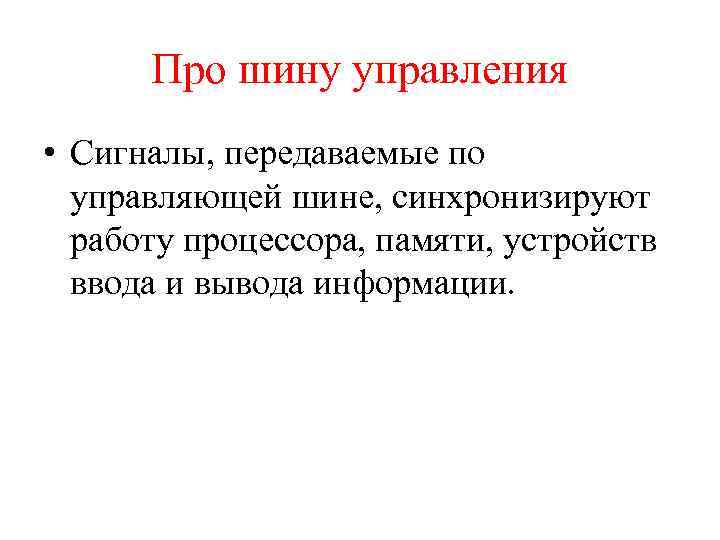 Про шину управления

• Сигналы, передаваемые по управляющей шине, синхронизируют работу процессора, памяти, устройств ввода и вывода информации.